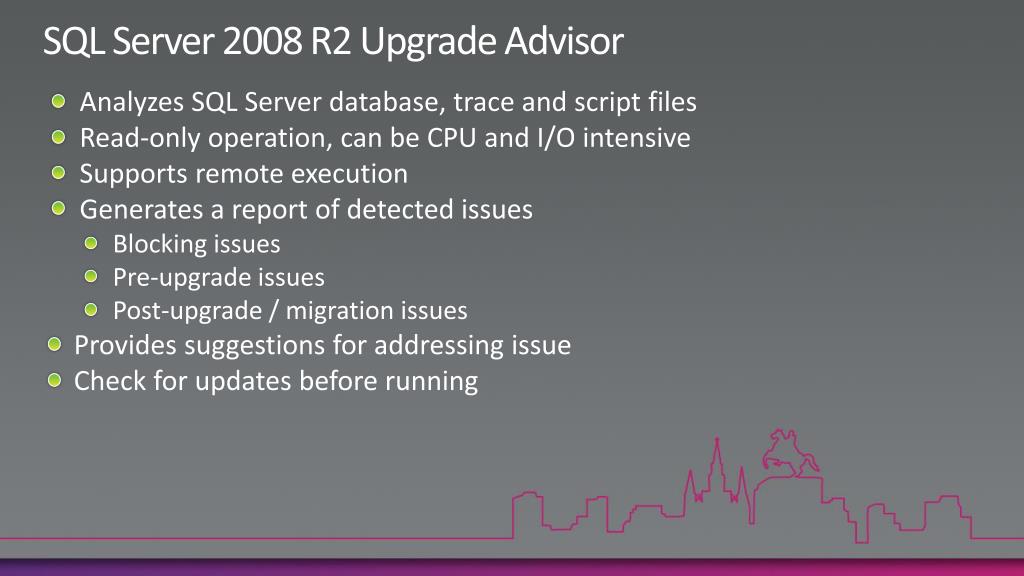 SQL Server 2008 R2 Upgrade Advisor

Analyzes SQL Server database, trace and script files
Read-only operation, can be CPU and I/O intensive
Supports remote execution
Generates a report of detected issues
Blocking issues
Pre-upgrade issues
Post-upgrade / migration issues
Provides suggestions for addressing issue
Check for updates before running